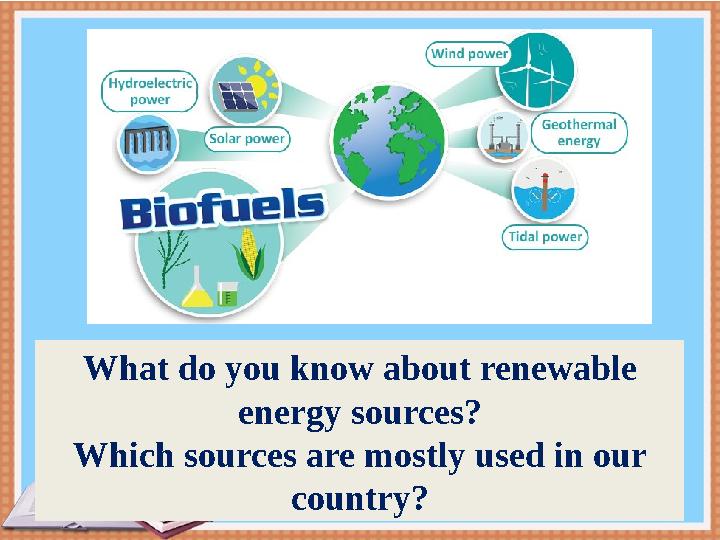 Hydroelectric power

Solar power

Biofuels

Wind power

Geothermal energy

Tidal power

What do you know about renewable energy sources?
Which sources are mostly used in our country?